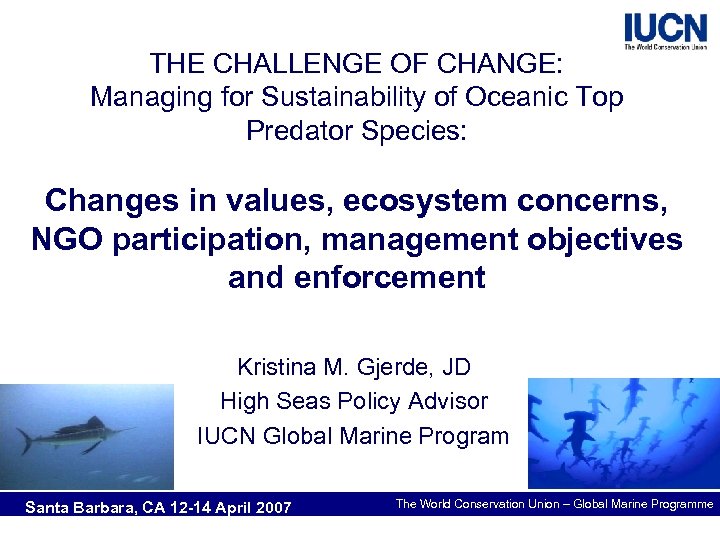 IUCN
The World Conservation Union

THE CHALLENGE OF CHANGE:
Managing for Sustainability of Oceanic Top Predator Species:

Changes in values, ecosystem concerns, NGO participation, management objectives and enforcement

Kristina M. Gjerde, JD
High Seas Policy Advisor
IUCN Global Marine Program

Santa Barbara, CA 12-14 April 2007

The World Conservation Union – Global Marine Programme